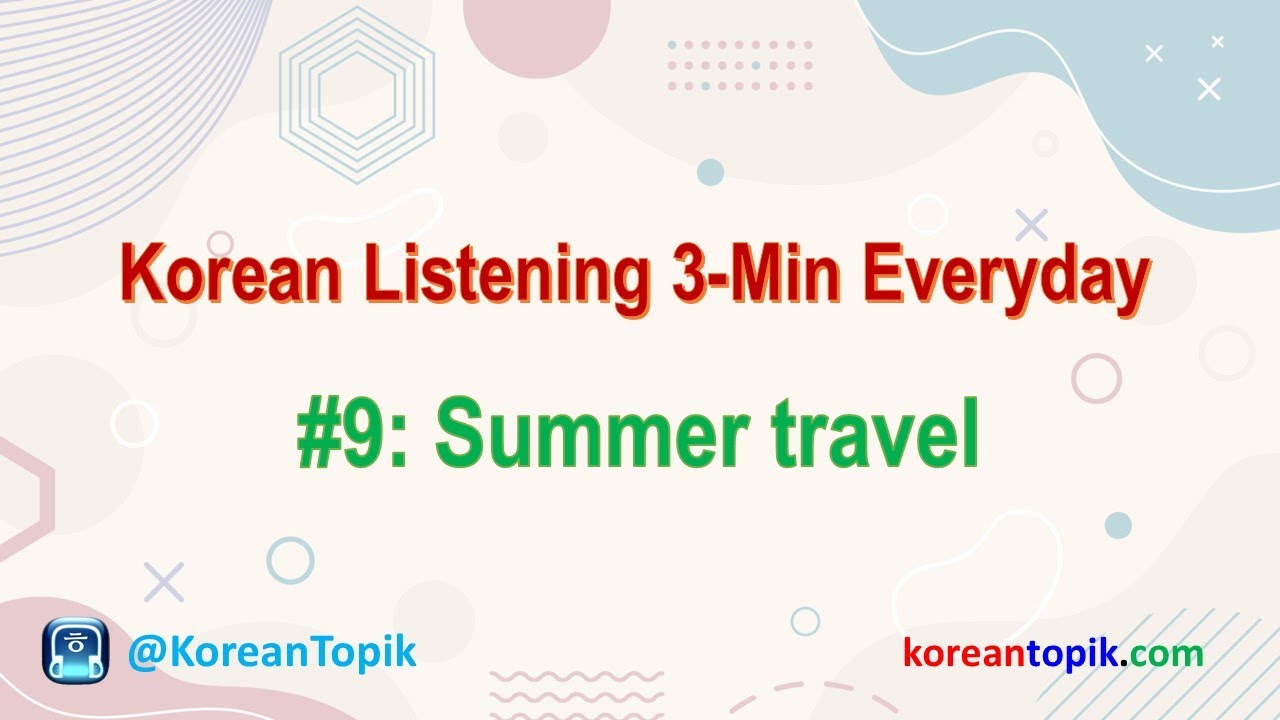 Korean Listening 3-Min Everyday

#9: Summer travel

@KoreanTopik

koreantopik.com